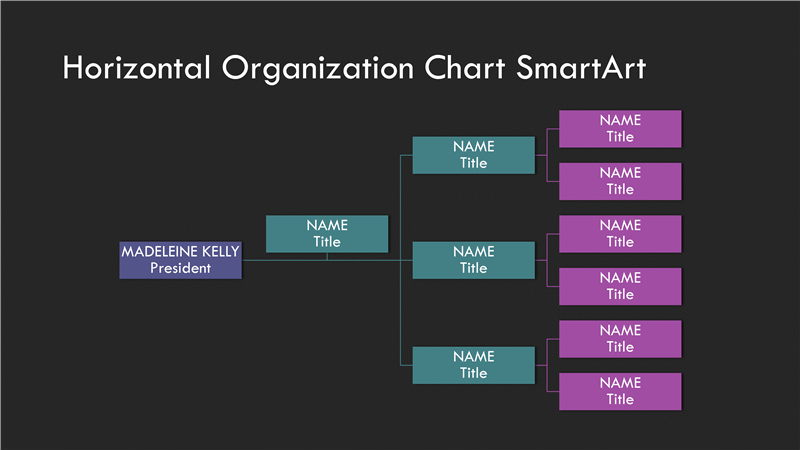 Horizontal Organization Chart SmartArt

MADELEINE KELLY
President

NAME
Title

NAME
Title

NAME
Title

NAME
Title

NAME
Title

NAME
Title

NAME
Title

NAME
Title

NAME
Title

NAME
Title